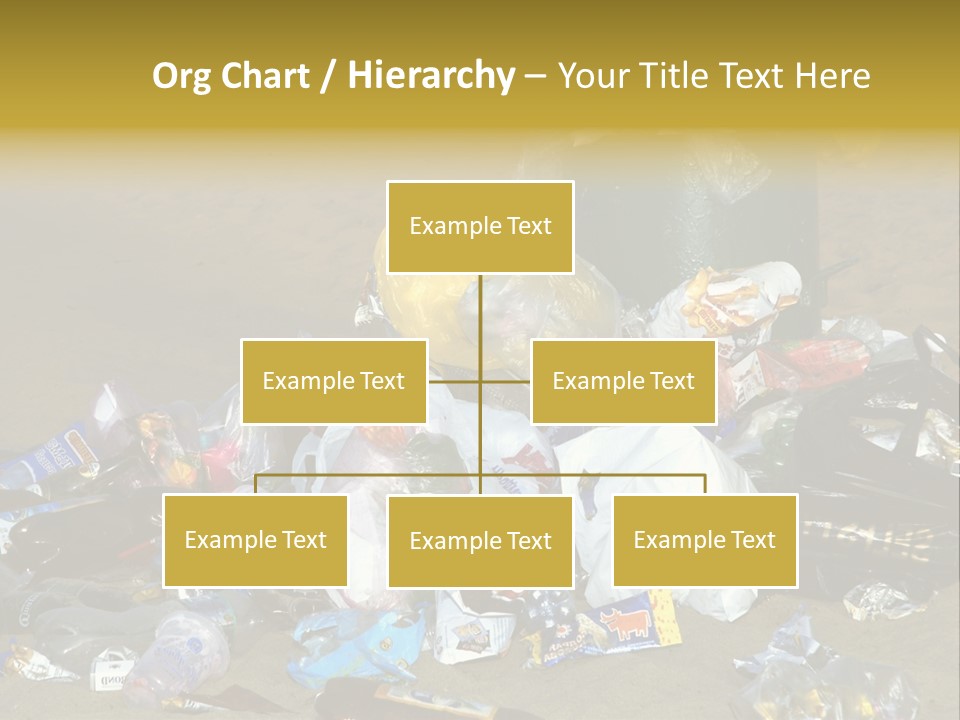 Org Chart / Hierarchy – Your Title Text Here

Example Text

Example Text

Example Text

Example Text

Example Text

Example Text